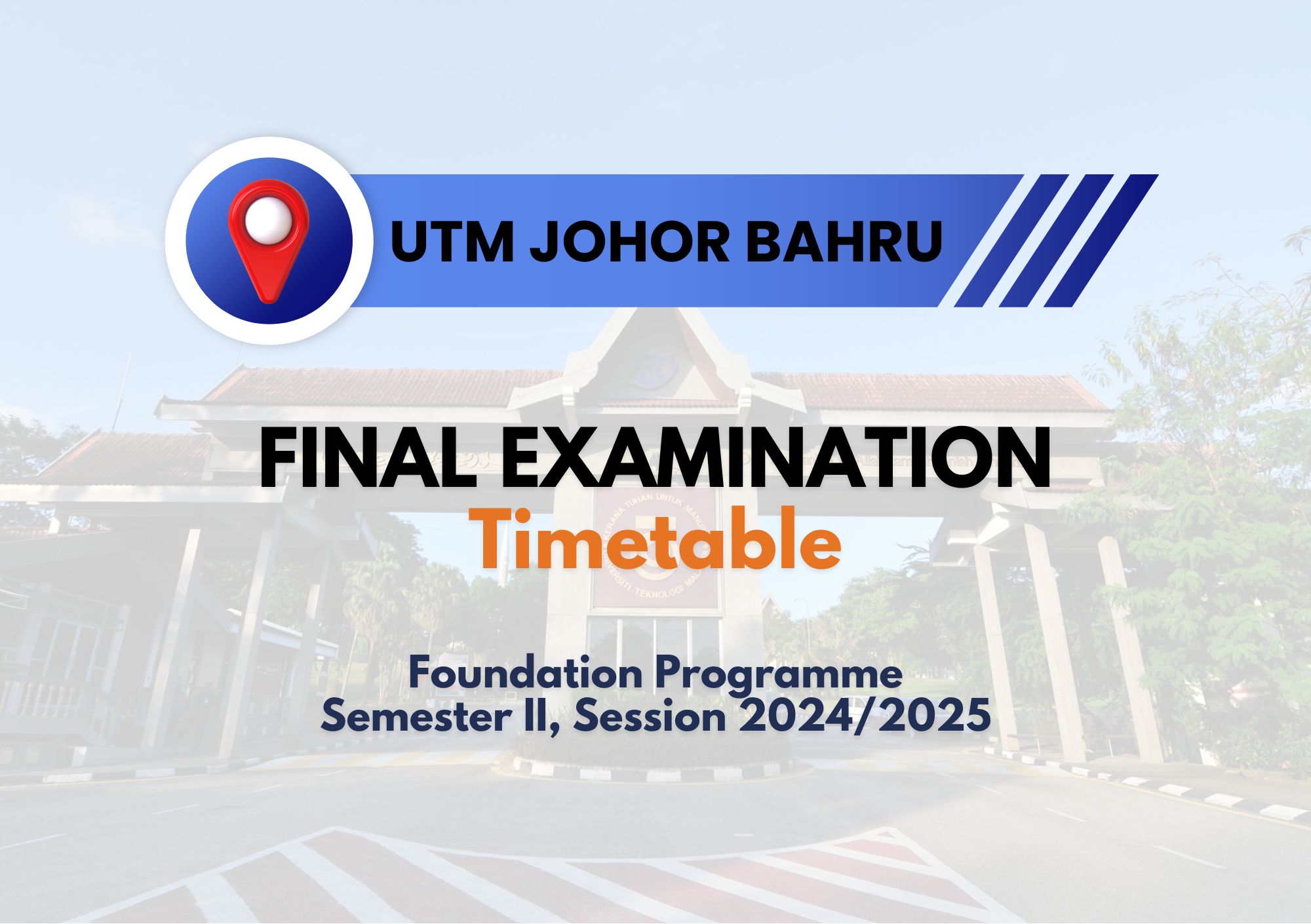 UTM JOHOR BAHRU

FINAL EXAMINATION
Timetable

Foundation Programme
Semester II, Session 2024/2025